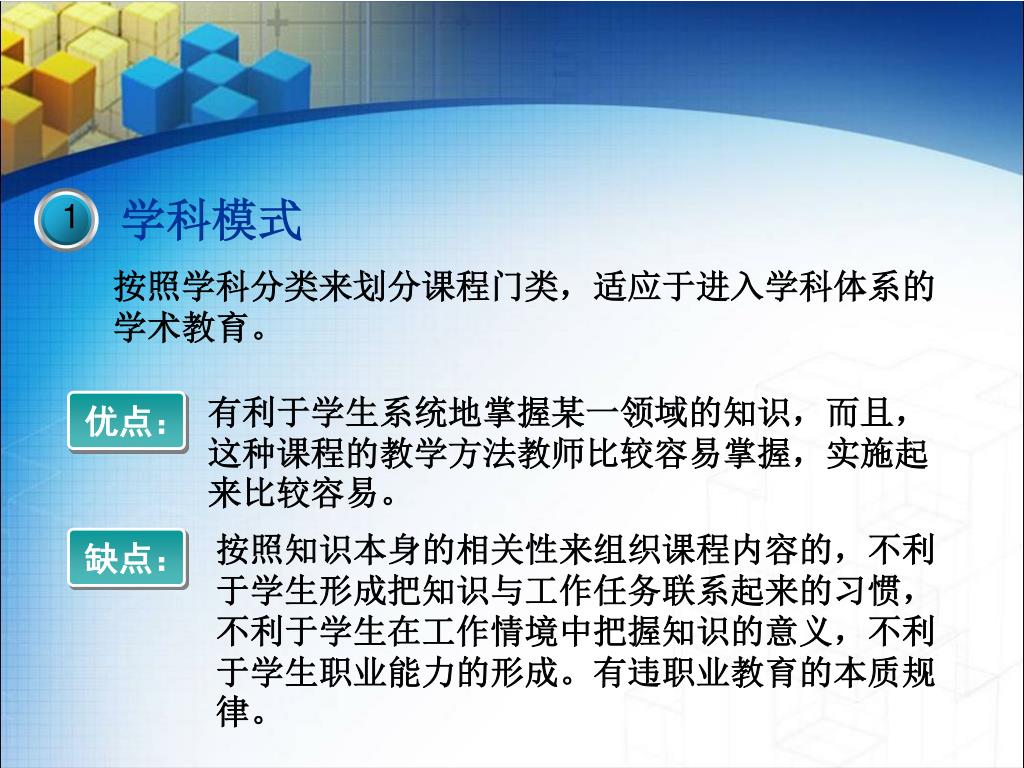 1 学科模式

按照学科分类来划分课程门类，适应于进入学科体系的学术教育。

优点：

有利于学生系统地掌握某一领域的知识，而且，这种课程的教学方法教师比较容易掌握，实施起来比较容易。

缺点：

按照知识本身的相关性来组织课程内容的，不利于学生形成把知识与工作任务联系起来的习惯，不利于学生在工作情境中把握知识的意义，不利于学生职业能力的形成。有违职业教育的本质规律。